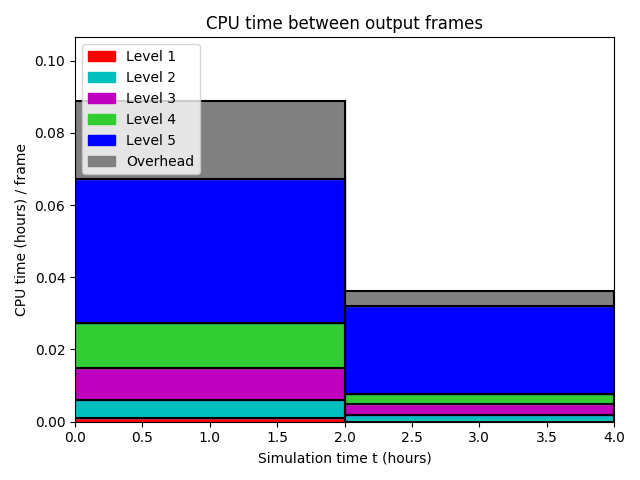 CPU time between output frames

Level 1
Level 2
Level 3
Level 4
Level 5
Overhead

CPU time (hours) / frame

0.10
0.08
0.06
0.04
0.02
0.00

0.0 0.5 1.0 1.5 2.0 2.5 3.0 3.5 4.0

Simulation time t (hours)